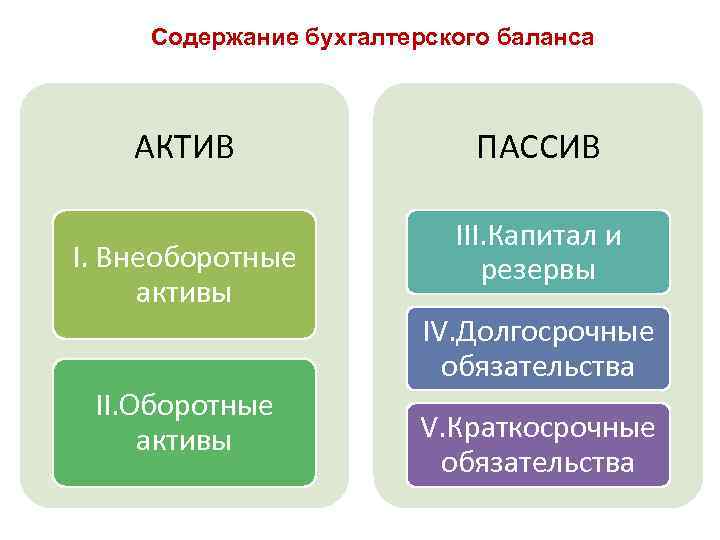 Содержание бухгалтерского баланса

АКТИВ

I. Внеоборотные активы

II.Оборотные активы

ПАССИВ

III.Капитал и резервы

IV.Долгосрочные обязательства

V.Краткосрочные обязательства